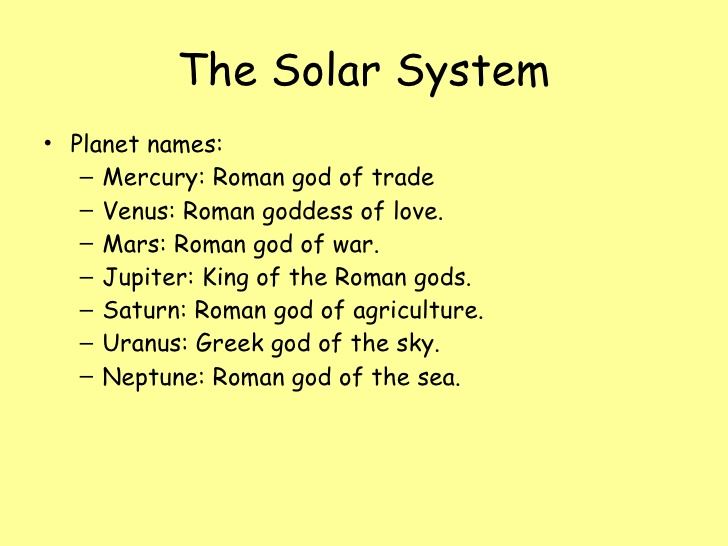 The Solar System

• Planet names:
  – Mercury: Roman god of trade
  – Venus: Roman goddess of love.
  – Mars: Roman god of war.
  – Jupiter: King of the Roman gods.
  – Saturn: Roman god of agriculture.
  – Uranus: Greek god of the sky.
  – Neptune: Roman god of the sea.